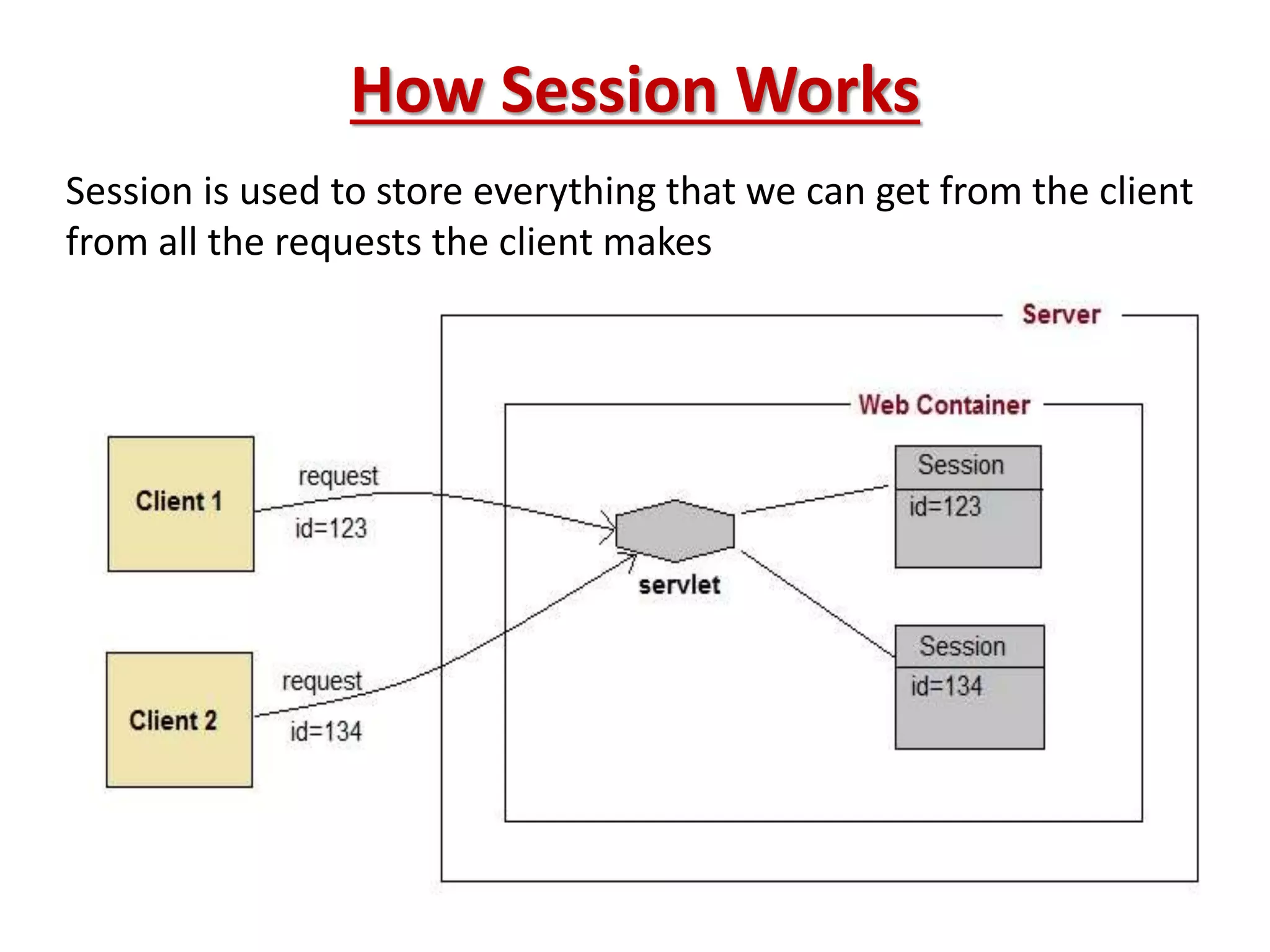 How Session Works

Session is used to store everything that we can get from the client from all the requests the client makes

Server

Web Container

Client 1

request

id=123

servlet

Session

id=123

Client 2

request

id=134

Session

id=134